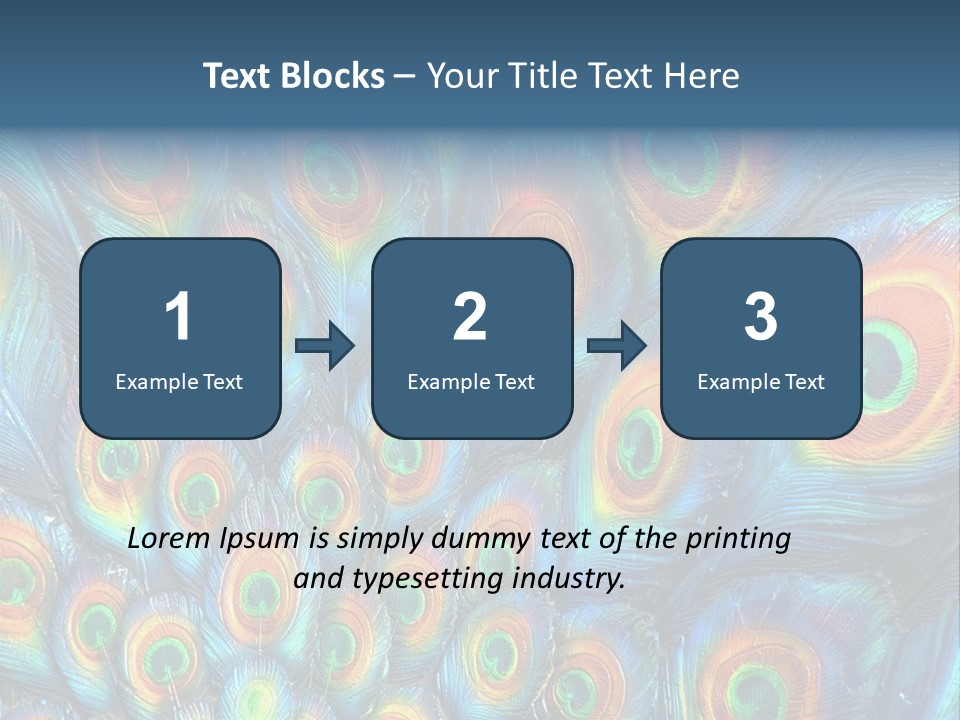 Text Blocks – Your Title Text Here

1
Example Text

2
Example Text

3
Example Text

Lorem Ipsum is simply dummy text of the printing and typesetting industry.